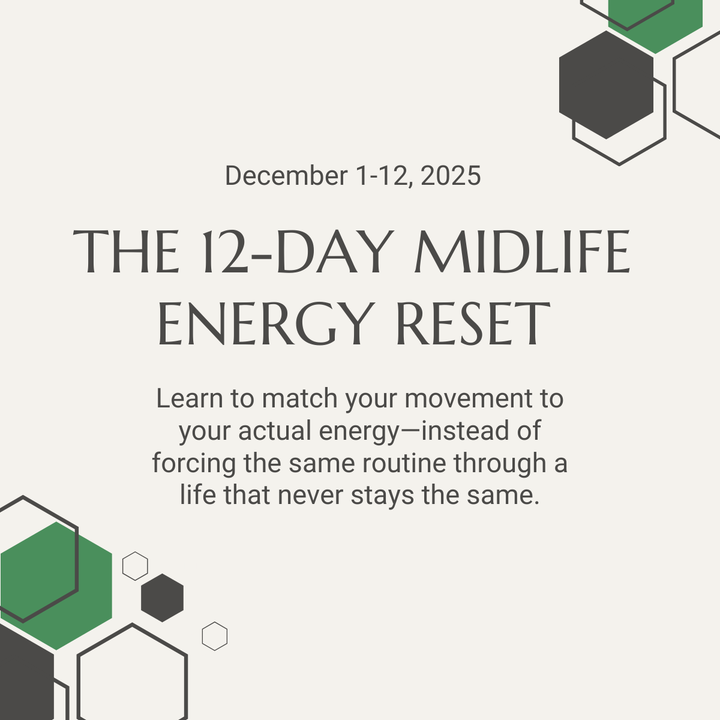 December 1-12, 2025

THE 12-DAY MIDLIFE ENERGY RESET

Learn to match your movement to your actual energy—instead of forcing the same routine through a life that never stays the same.